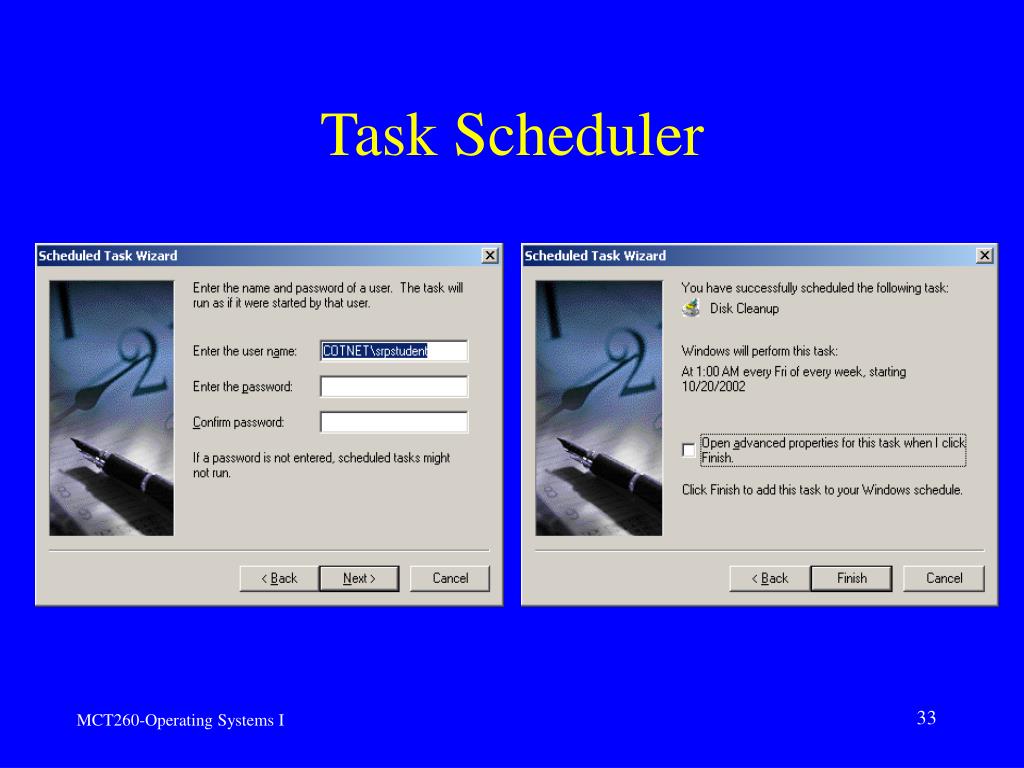 Task Scheduler

Scheduled Task Wizard

Enter the name and password of a user. The task will run as if it were started by that user.

Enter the user name: COTNET\srpstudent

Enter the password:

Confirm password:

If a password is not entered, scheduled tasks might not run.

< Back Next > Cancel

Scheduled Task Wizard

You have successfully scheduled the following task:

Disk Cleanup

Windows will perform this task:

At 1:00 AM every Fri of every week, starting 10/20/2002

Open advanced properties for this task when I click Finish.

Click Finish to add this task to your Windows schedule.

< Back Finish Cancel

MCT260-Operating Systems I

33